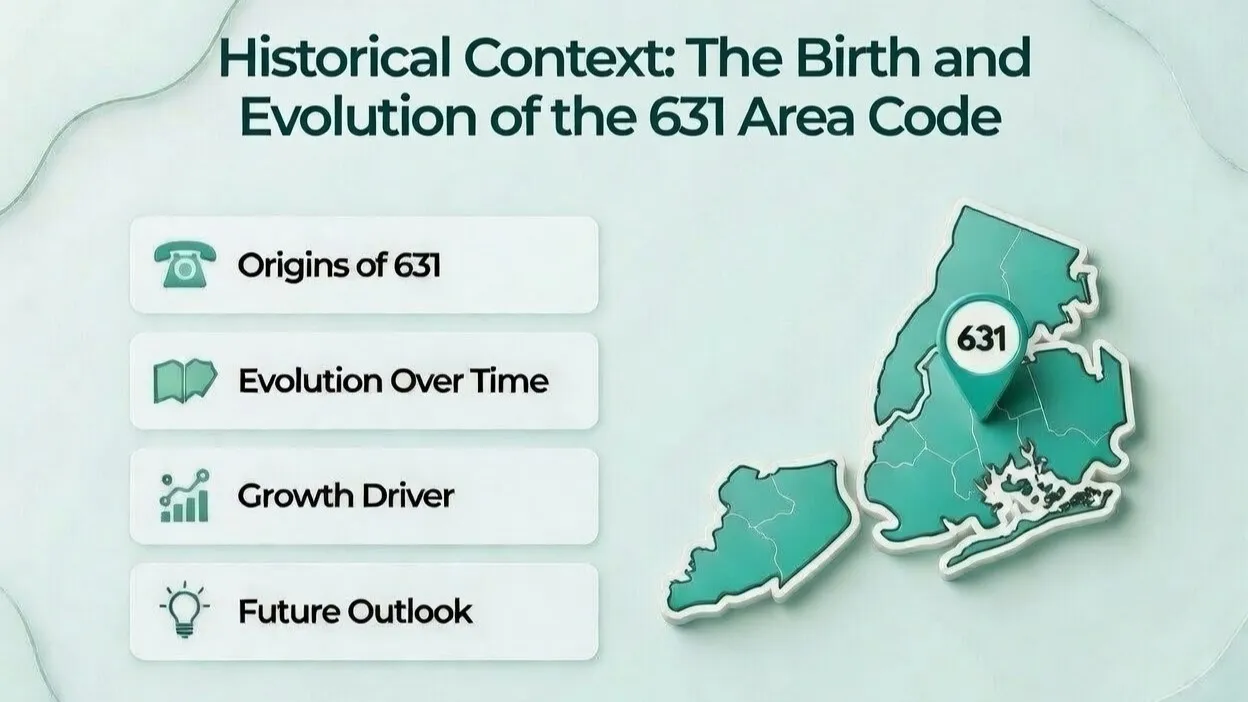 Historical Context: The Birth and Evolution of the 631 Area Code

Origins of 631

Evolution Over Time

Growth Driver

Future Outlook

631